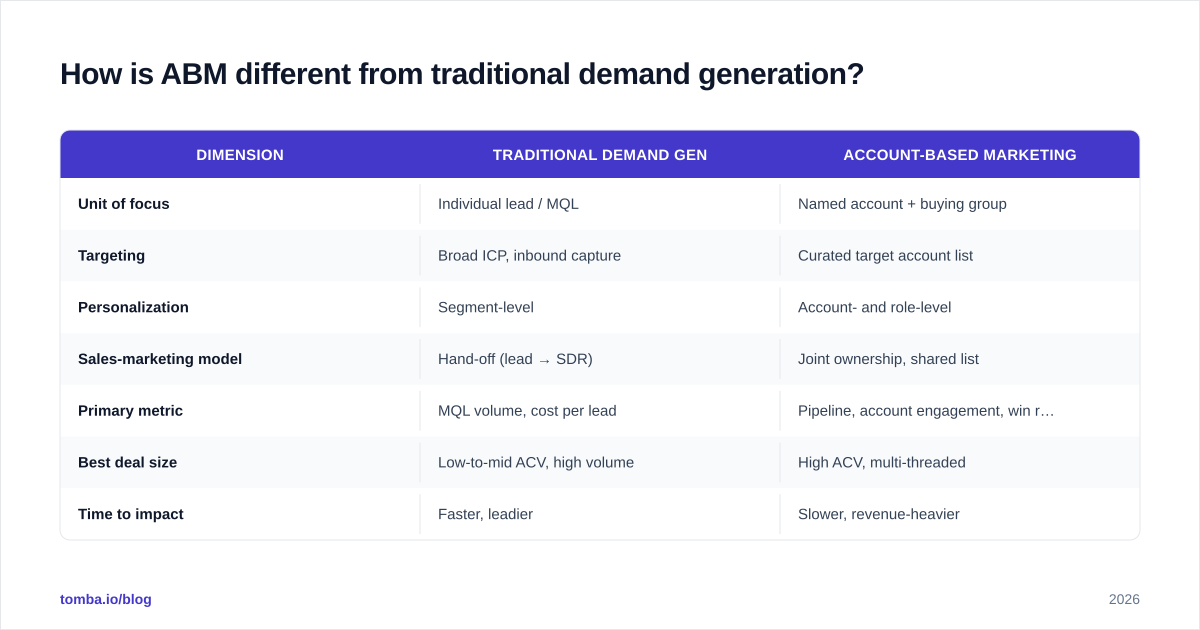 How is ABM different from traditional demand generation?

| DIMENSION | TRADITIONAL DEMAND GEN | ACCOUNT-BASED MARKETING |
|---|---|---|
| Unit of focus | Individual lead / MQL | Named account + buying group |
| Targeting | Broad ICP, inbound capture | Curated target account list |
| Personalization | Segment-level | Account- and role-level |
| Sales-marketing model | Hand-off (lead → SDR) | Joint ownership, shared list |
| Primary metric | MQL volume, cost per lead | Pipeline, account engagement, win r… |
| Best deal size | Low-to-mid ACV, high volume | High ACV, multi-threaded |
| Time to impact | Faster, leadier | Slower, revenue-heavier |

tomba.io/blog

2026